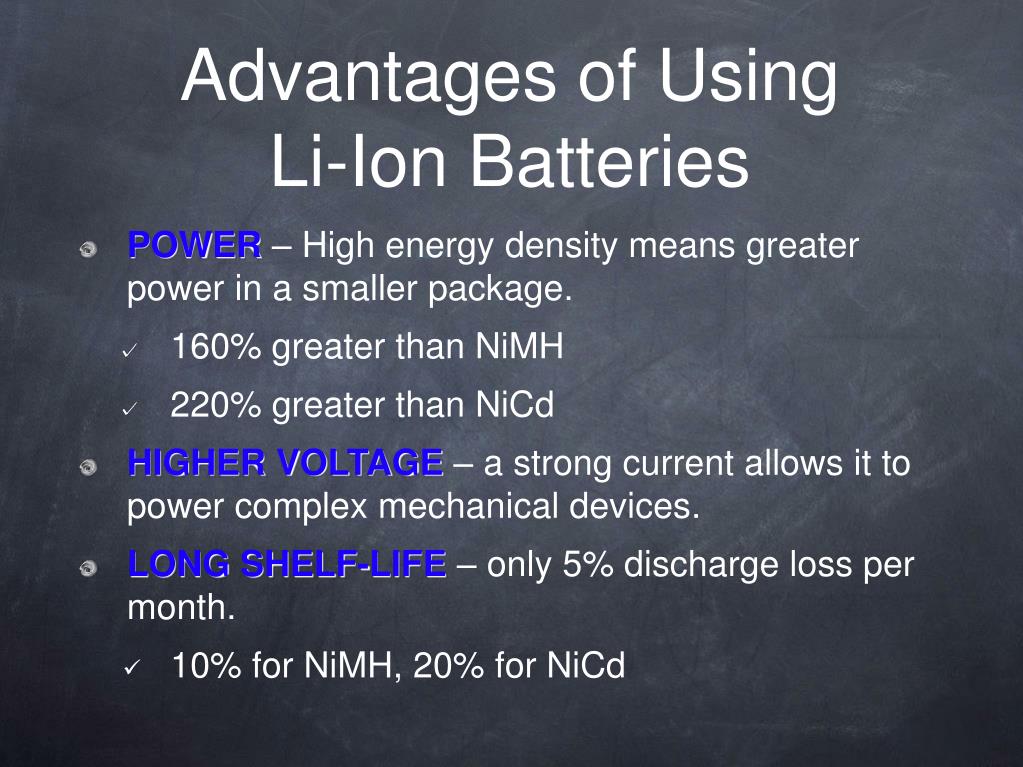 Advantages of Using Li-Ion Batteries

POWER – High energy density means greater power in a smaller package.

✓ 160% greater than NiMH

✓ 220% greater than NiCd

HIGHER VOLTAGE – a strong current allows it to power complex mechanical devices.

LONG SHELF-LIFE – only 5% discharge loss per month.

✓ 10% for NiMH, 20% for NiCd